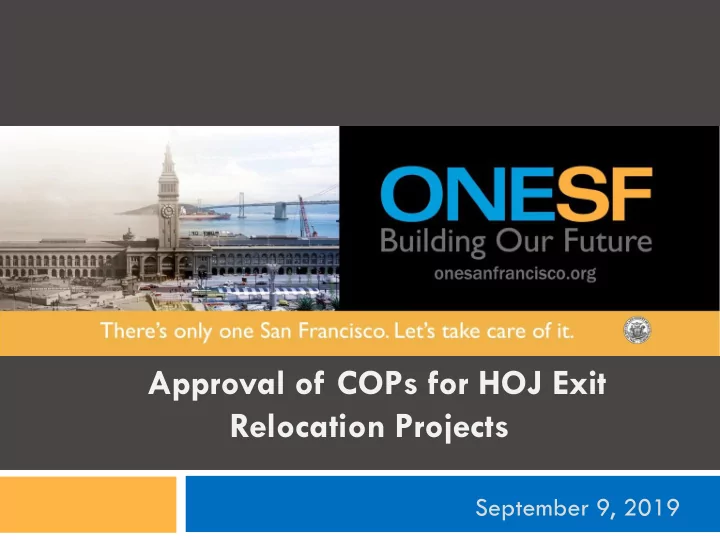 ONESF
Building Our Future
onesanfrancisco.org

There's only one San Francisco. Let's take care of it.

Approval of COPs for HOJ Exit Relocation Projects

September 9, 2019